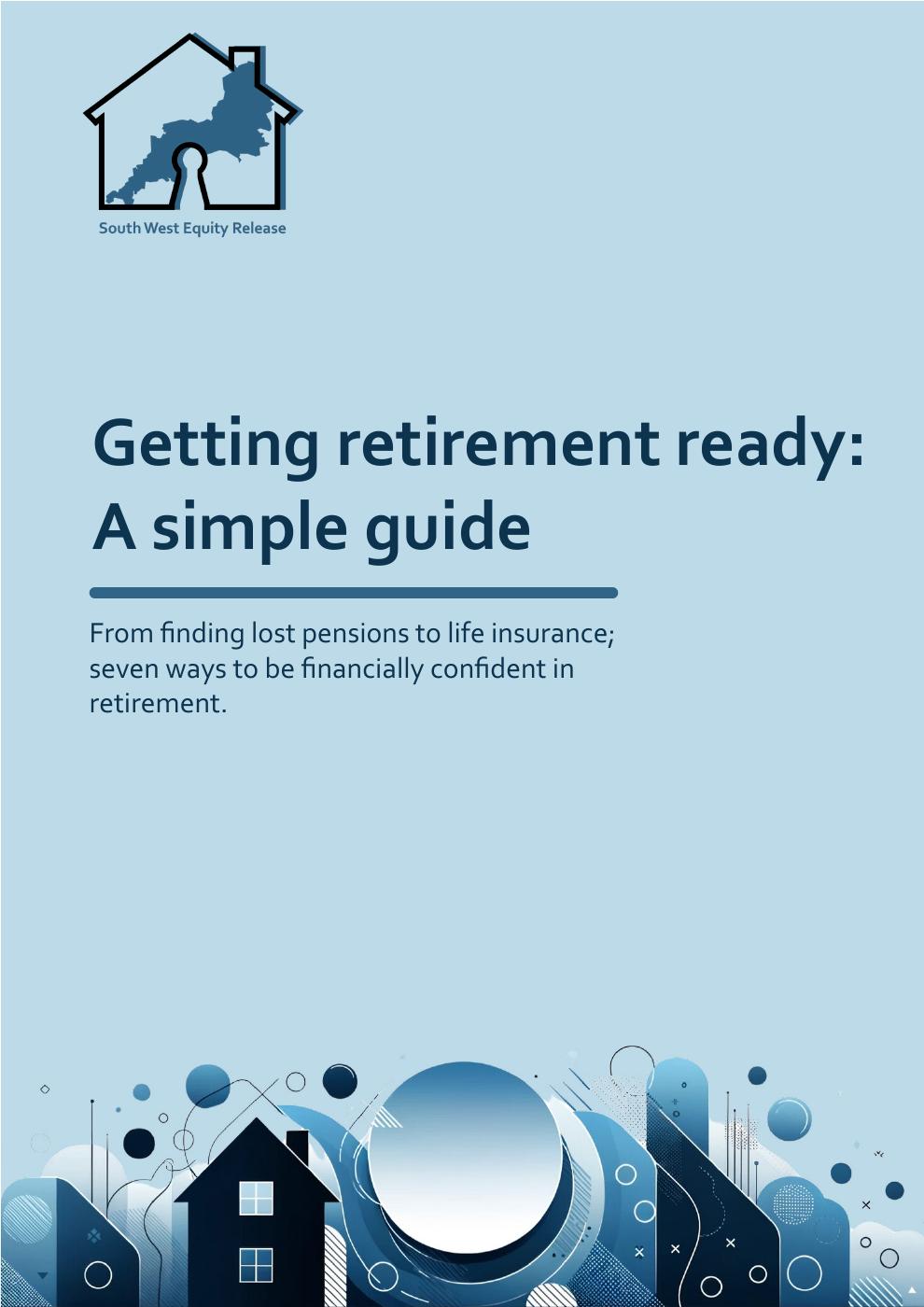 South West Equity Release

Getting retirement ready: A simple guide

From finding lost pensions to life insurance; seven ways to be financially confident in retirement.